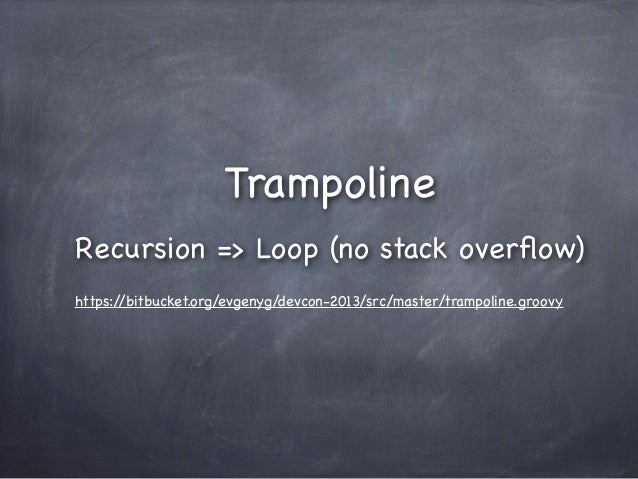 Trampoline

Recursion => Loop (no stack overflow)

https://bitbucket.org/evgenyg/devcon-2013/src/master/trampoline.groovy